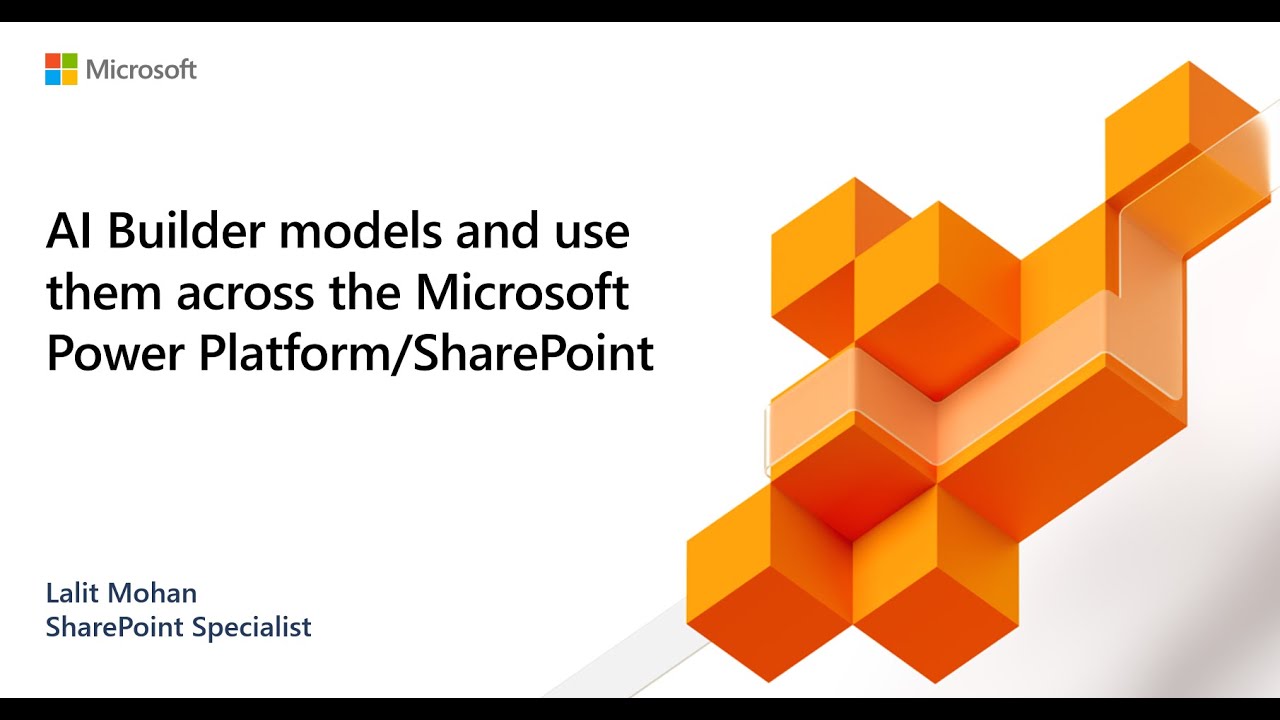 Microsoft

AI Builder models and use them across the Microsoft Power Platform/SharePoint

Lalit Mohan
SharePoint Specialist